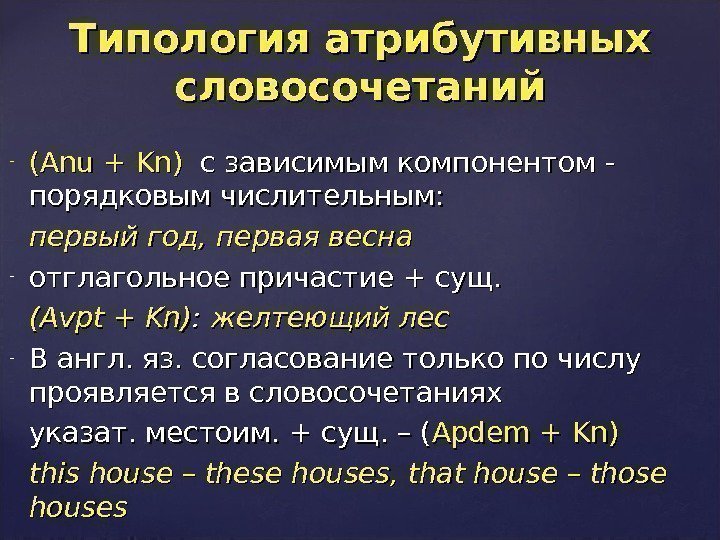 Типология атрибутивных словосочетаний

- (Anu + Kn) с зависимым компонентом - порядковым числительным:
первый год, первая весна
- отглагольное причастие + сущ.
(Avpt + Kn): желтеющий лес
- В англ. яз. согласование только по числу проявляется в словосочетаниях
указат. местоим. + сущ. – (Apdem + Kn)
this house – these houses, that house – those houses